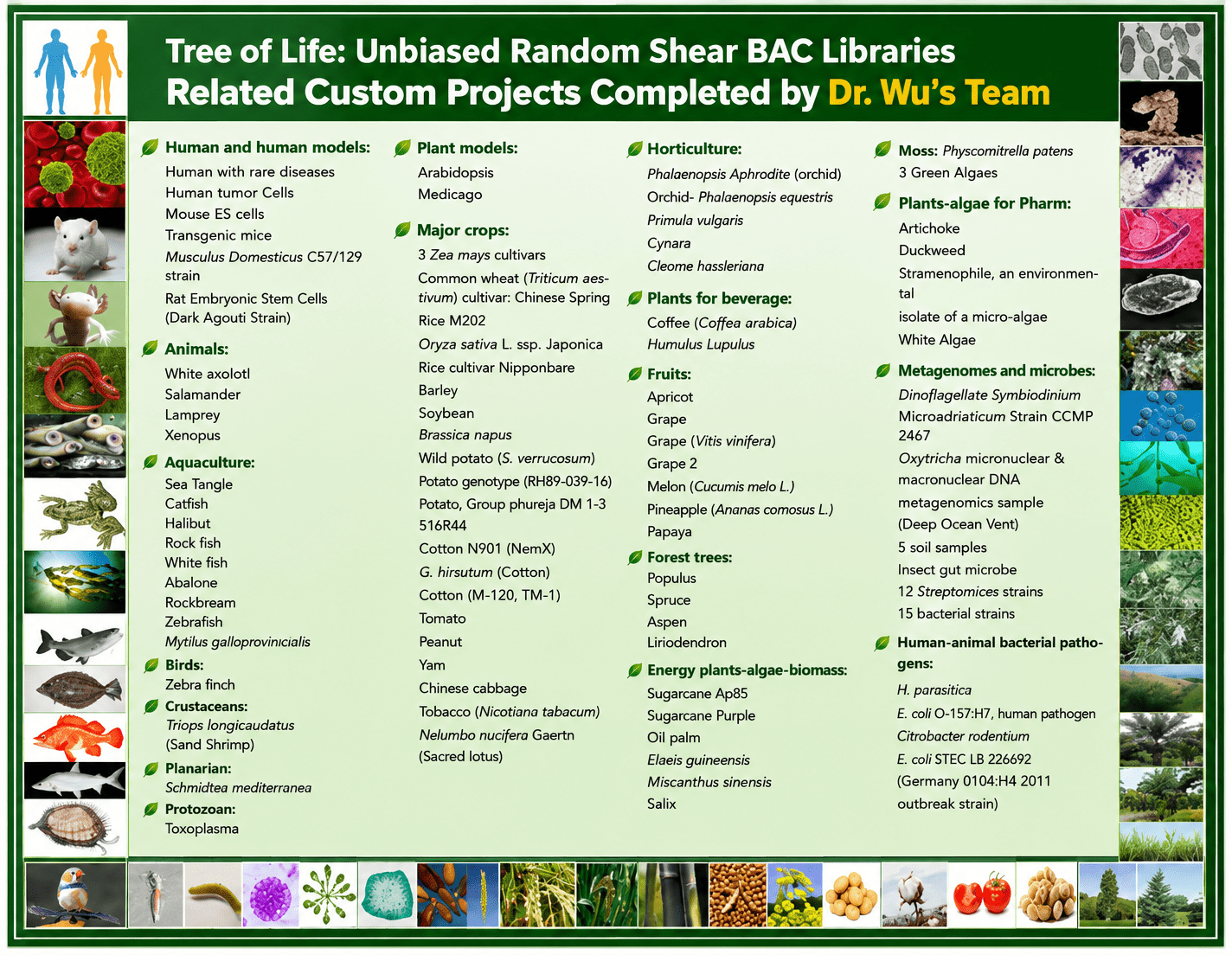 Tree of Life: Unbiased Random Shear BAC Libraries
Related Custom Projects Completed by Dr. Wu's Team

Human and human models:
Human with rare diseases
Human tumor Cells
Mouse ES cells
Transgenic mice
Musculus Domesticus C57/129 strain
Rat Embryonic Stem Cells (Dark Agouti Strain)

Animals:
White axolotl
Salamander
Lamprey
Xenopus

Aquaculture:
Sea Tangle
Catfish
Halibut
Rock fish
White fish
Abalone
Rockbream
Zebrafish
Mytilus galloprovincialis

Birds:
Zebra finch

Crustaceans:
Triops longicaudatus (Sand Shrimp)

Planarian:
Schmidtea mediterranea

Protozoan:
Toxoplasma

Plant models:
Arabidopsis
Medicago

Major crops:
3 Zea mays cultivars
Common wheat (Triticum aestivum) cultivar: Chinese Spring
Rice M202
Oryza sativa L. ssp. Japonica
Rice cultivar Nipponbare
Barley
Soybean
Brassica napus
Wild potato (S. verrucosum)
Potato genotype (RH89-039-16)
Potato, Group phureja DM 1-3 516R44
Cotton N901 (NemX)
G. hirsutum (Cotton)
Cotton (M-120, TM-1)
Tomato
Peanut
Yam
Chinese cabbage
Tobacco (Nicotiana tabacum)
Nelumbo nucifera Gaertn (Sacred lotus)

Horticulture:
Phalaenopsis Aphrodite (orchid)
Orchid- Phalaenopsis equestris
Primula vulgaris
Cynara
Cleome hassleriana

Plants for beverage:
Coffee (Coffea arabica)
Humulus Lupulus

Fruits:
Apricot
Grape
Grape (Vitis vinifera)
Grape 2
Melon (Cucumis melo L.)
Pineapple (Ananas comosus L.)
Papaya

Forest trees:
Populus
Spruce
Aspen
Liriodendron

Energy plants-algae-biomass:
Sugarcane Ap85
Sugarcane Purple
Oil palm
Elaeis guineensis
Miscanthus sinensis
Salix

Moss: Physcomitrella patens
3 Green Algaes

Plants-algae for Pharm:
Artichoke
Duckweed
Stramenophile, an environmental
isolate of a micro-algae
White Algae

Metagenomes and microbes:
Dinoflagellate Symbiodinium
Microadriaticum Strain CCMP 2467
Oxytricha micronuclear & macronuclear DNA
metagenomics sample (Deep Ocean Vent)
5 soil samples
Insect gut microbe
12 Streptomices strains
15 bacterial strains

Human-animal bacterial pathogens:
H. parasitica
E. coli O-157:H7, human pathogen
Citrobacter rodentium
E. coli STEC LB 226692 (Germany 0104:H4 2011 outbreak strain)